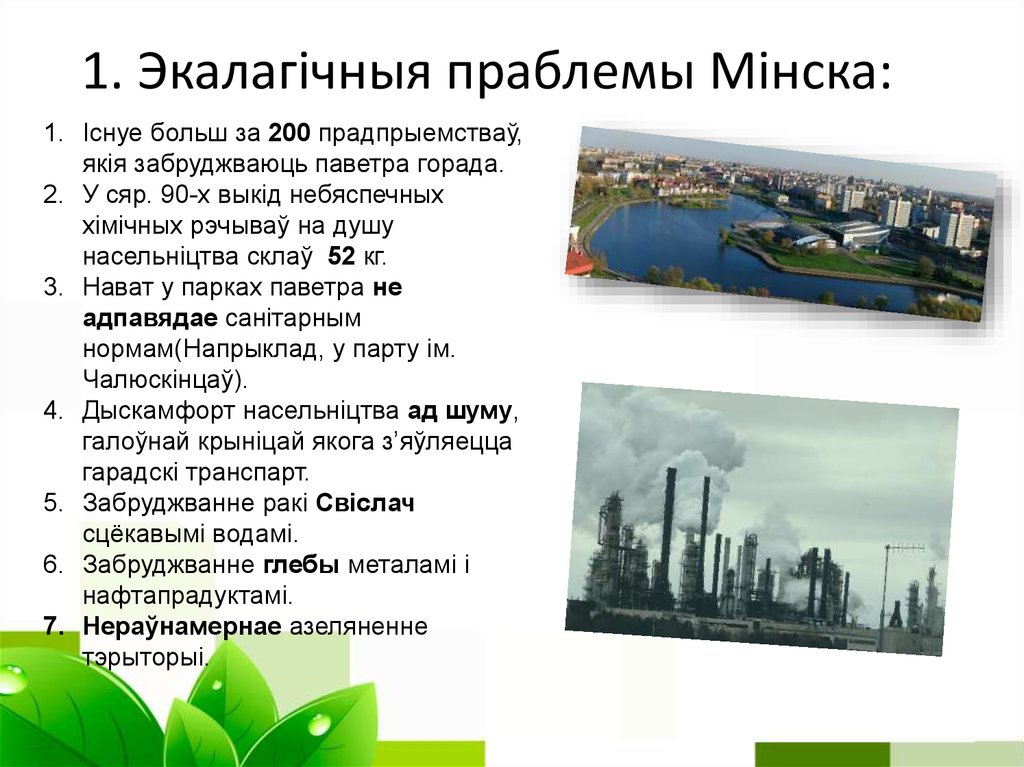 1. Экалагічныя праблемы Мінска:

1. Існуе больш за 200 прадпрыемстваў, якія забруджваюць паветра горада.
2. У сяр. 90-х выкід небяспечных хімічных рэчываў на душу насельніцтва склаў 52 кг.
3. Нават у парках паветра не адпавядае санітарным нормам(Напрыклад, у парту ім. Чалюскінцаў).
4. Дыскамфорт насельніцтва ад шуму, галоўнай крыніцай якога з'яўляецца гарадскі транспарт.
5. Забруджванне ракі Свіслач сцёкавымі водамі.
6. Забруджванне глебы металамі і нафтапрадуктамі.
7. Нераўнамернае азеляненне тэрыторыі.